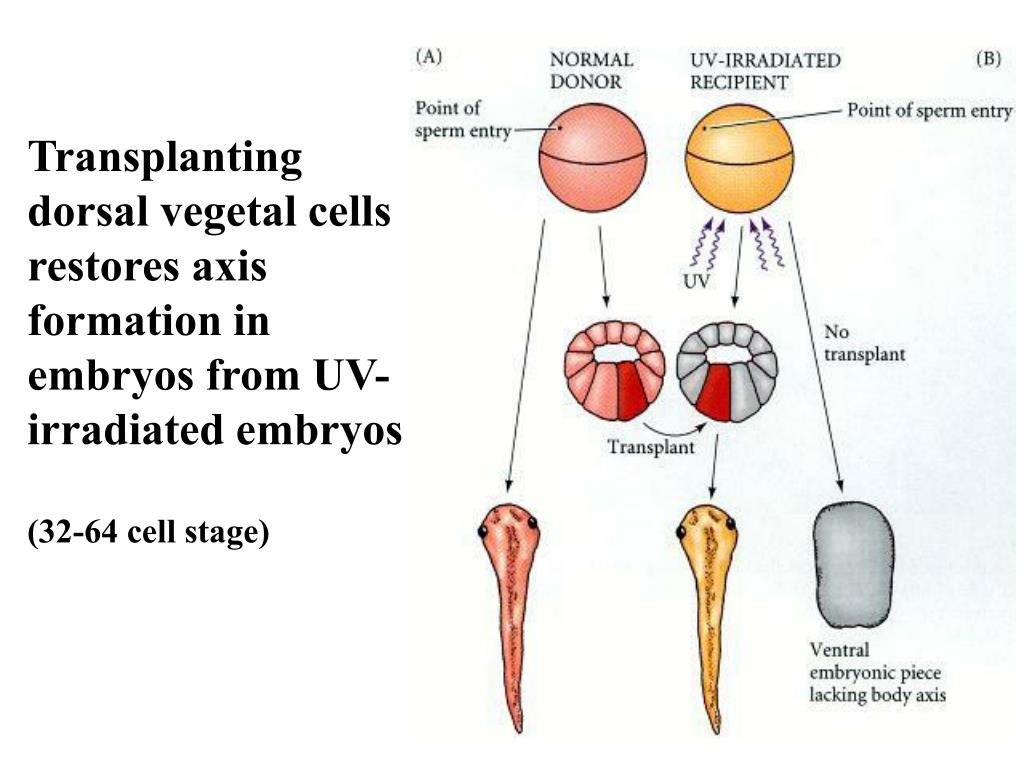 Transplanting dorsal vegetal cells restores axis formation in embryos from UV-irradiated embryos

(32-64 cell stage)

(A)

NORMAL DONOR

UV-IRRADIATED RECIPIENT

(B)

Point of sperm entry

Point of sperm entry

UV

No transplant

Transplant

Ventral embryonic piece lacking body axis